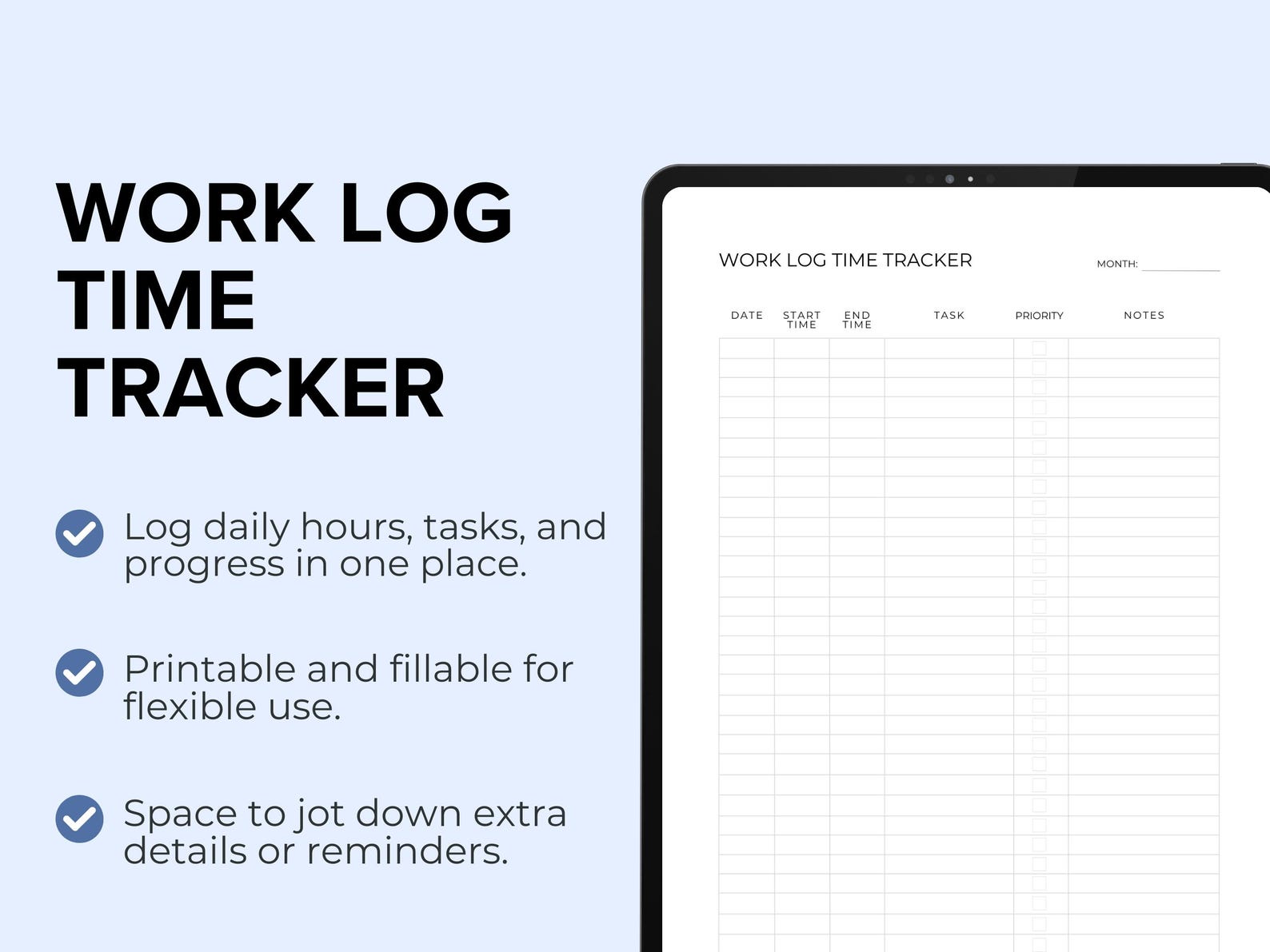 WORK LOG TIME TRACKER

Log daily hours, tasks, and progress in one place.

Printable and fillable for flexible use.

Space to jot down extra details or reminders.

WORK LOG TIME TRACKER

MONTH:

| DATE | START TIME | END TIME | TASK | PRIORITY | NOTES |
|---|---|---|---|---|---|